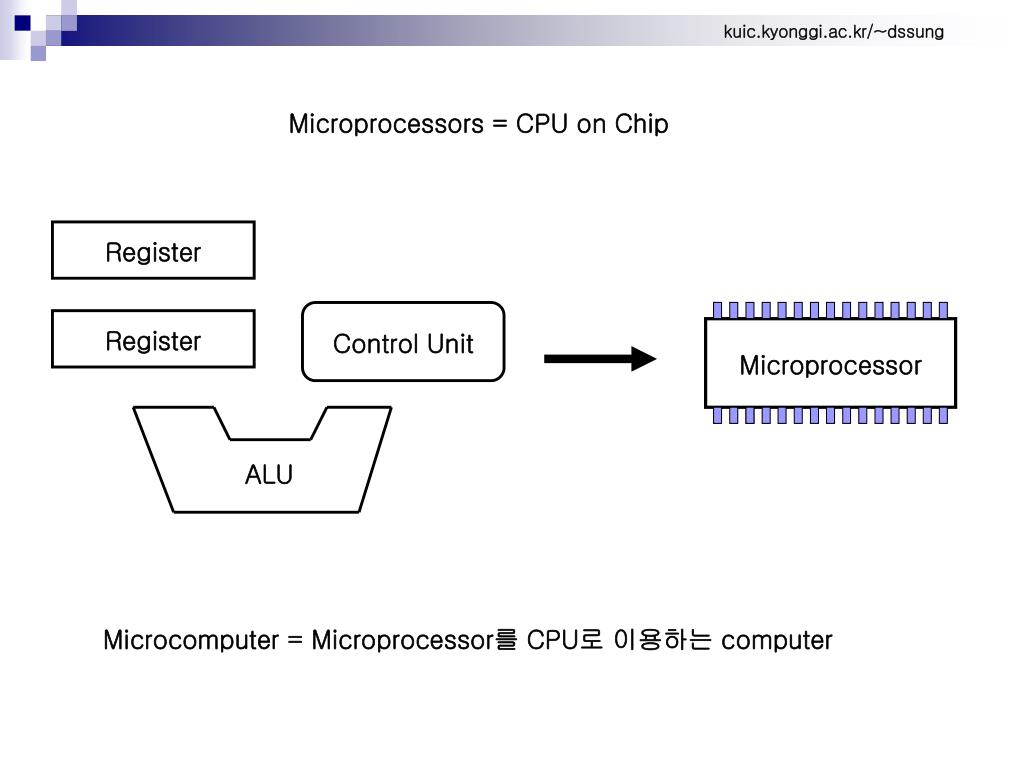 kuic.kyonggi.ac.kr/~dssung

Microprocessors = CPU on Chip

Register

Register

Control Unit

ALU

Microprocessor

Microcomputer = Microprocessor를 CPU로 이용하는 computer